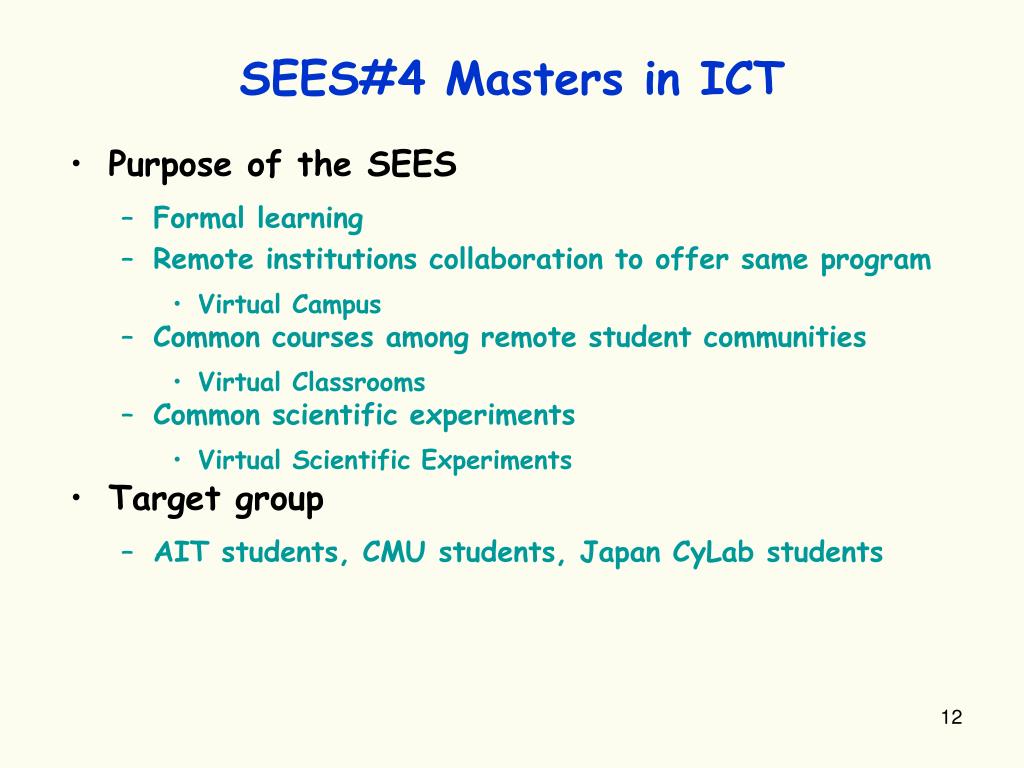 SEES#4 Masters in ICT

• Purpose of the SEES
– Formal learning
– Remote institutions collaboration to offer same program
• Virtual Campus
– Common courses among remote student communities
• Virtual Classrooms
– Common scientific experiments
• Virtual Scientific Experiments
• Target group
– AIT students, CMU students, Japan CyLab students

12